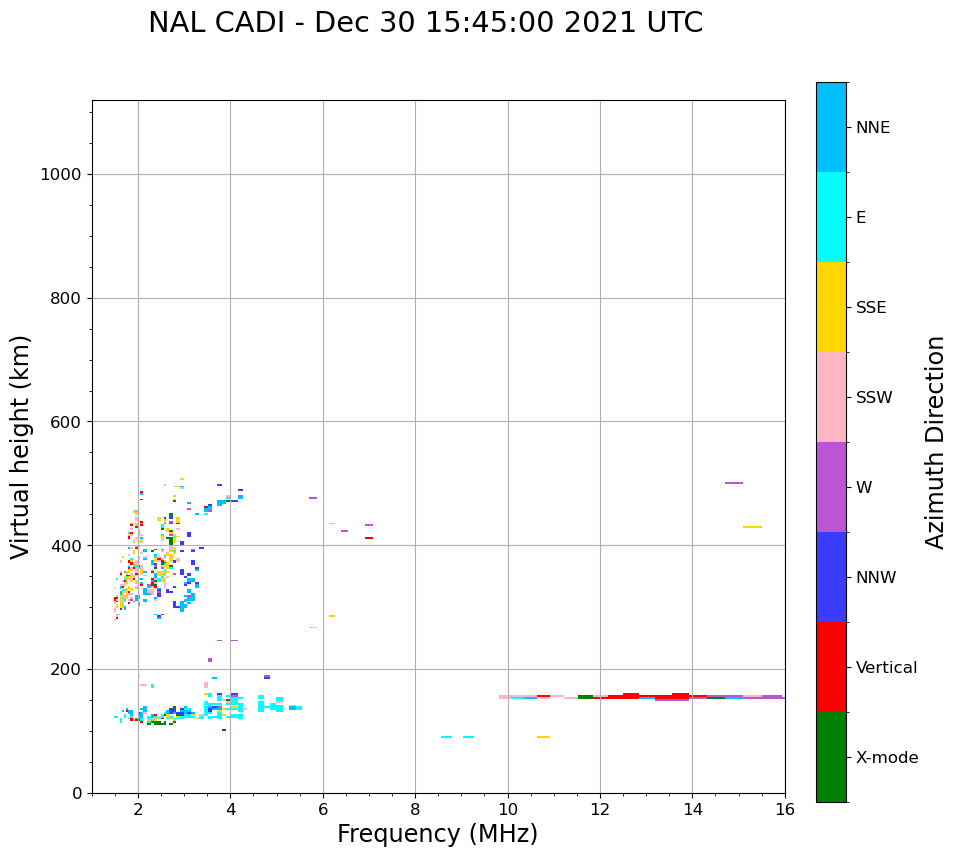 NAL CADI - Dec 30 15:45:00 2021 UTC

Virtual height (km)

1000
800
600
400
200
0

2
4
6
8
10
12
14
16

Frequency (MHz)

NNE
E
SSE
SSW
W
NNW
Vertical
X-mode

Azimuth Direction